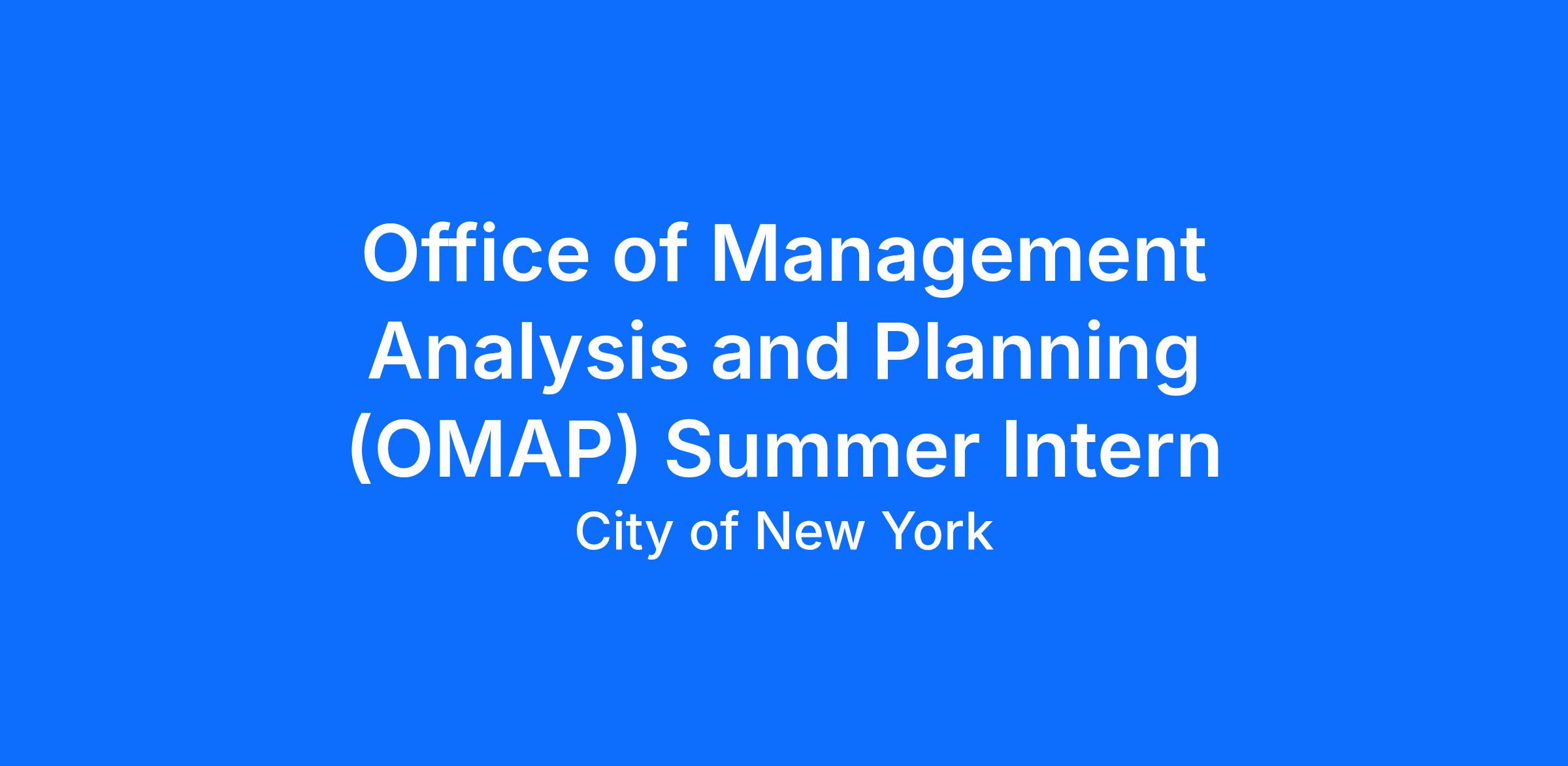 Office of Management Analysis and Planning (OMAP) Summer Intern

City of New York